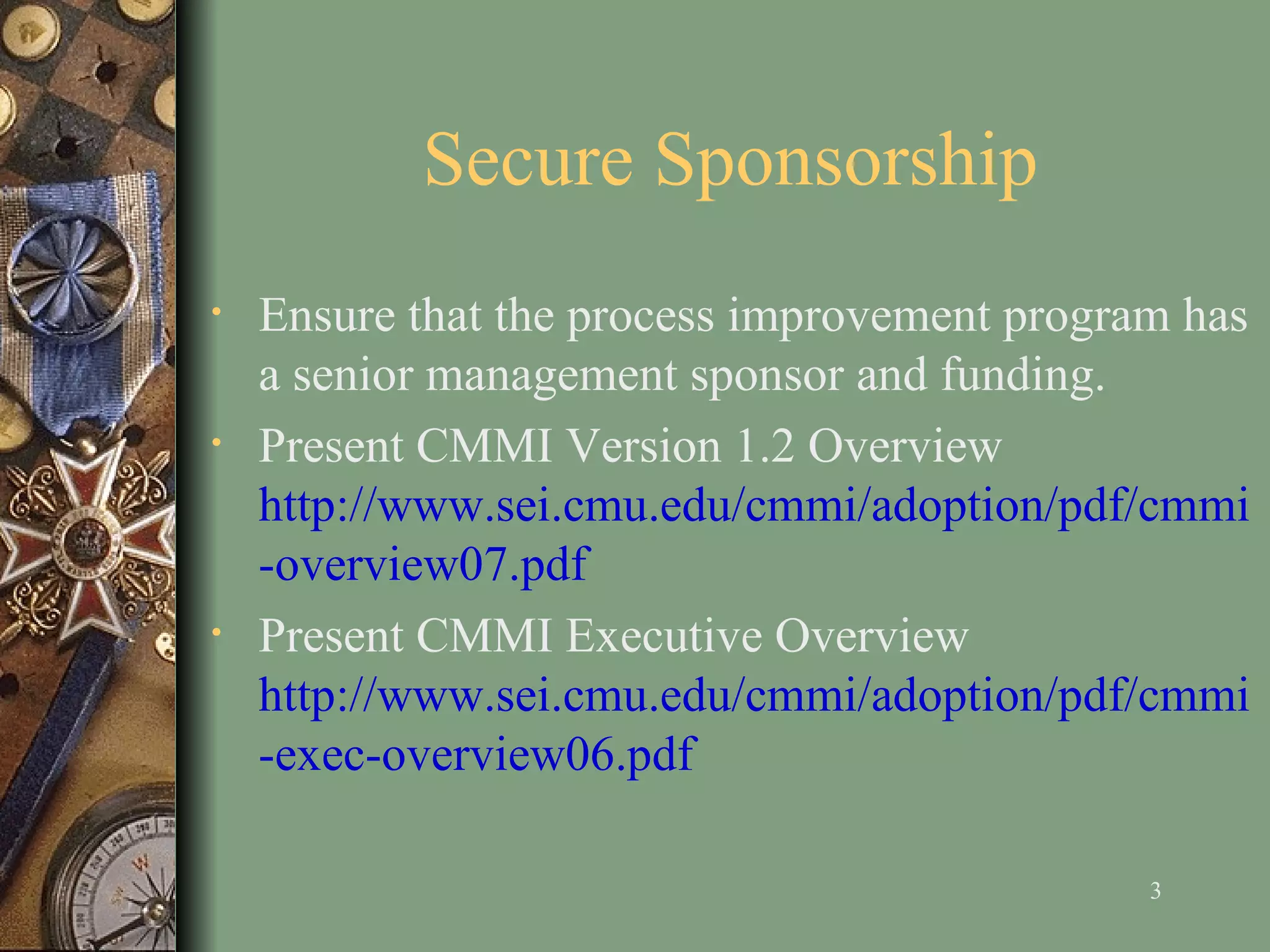 Secure Sponsorship

• Ensure that the process improvement program has a senior management sponsor and funding.

• Present CMMI Version 1.2 Overview http://www.sei.cmu.edu/cmmi/adoption/pdf/cmmi-overview07.pdf

• Present CMMI Executive Overview http://www.sei.cmu.edu/cmmi/adoption/pdf/cmmi-exec-overview06.pdf

3